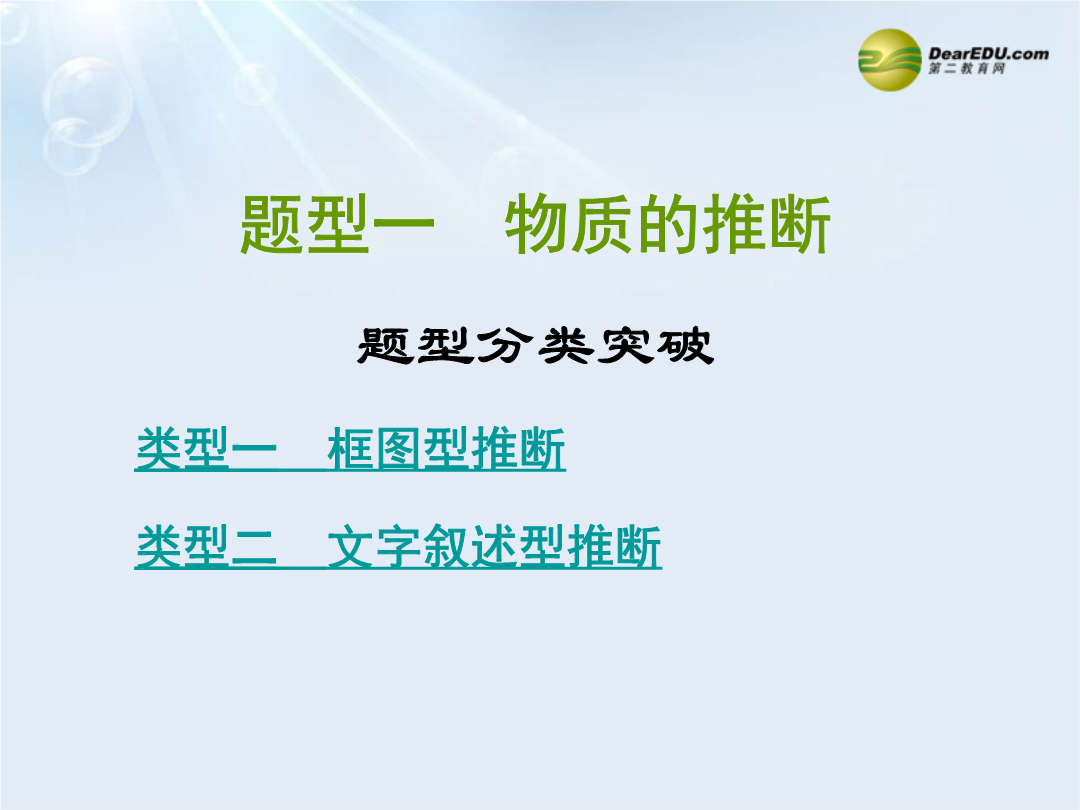 DearEDU.com
第二教育网

题型一　物质的推断

题型分类突破

类型一　框图型推断

类型二　文字叙述型推断